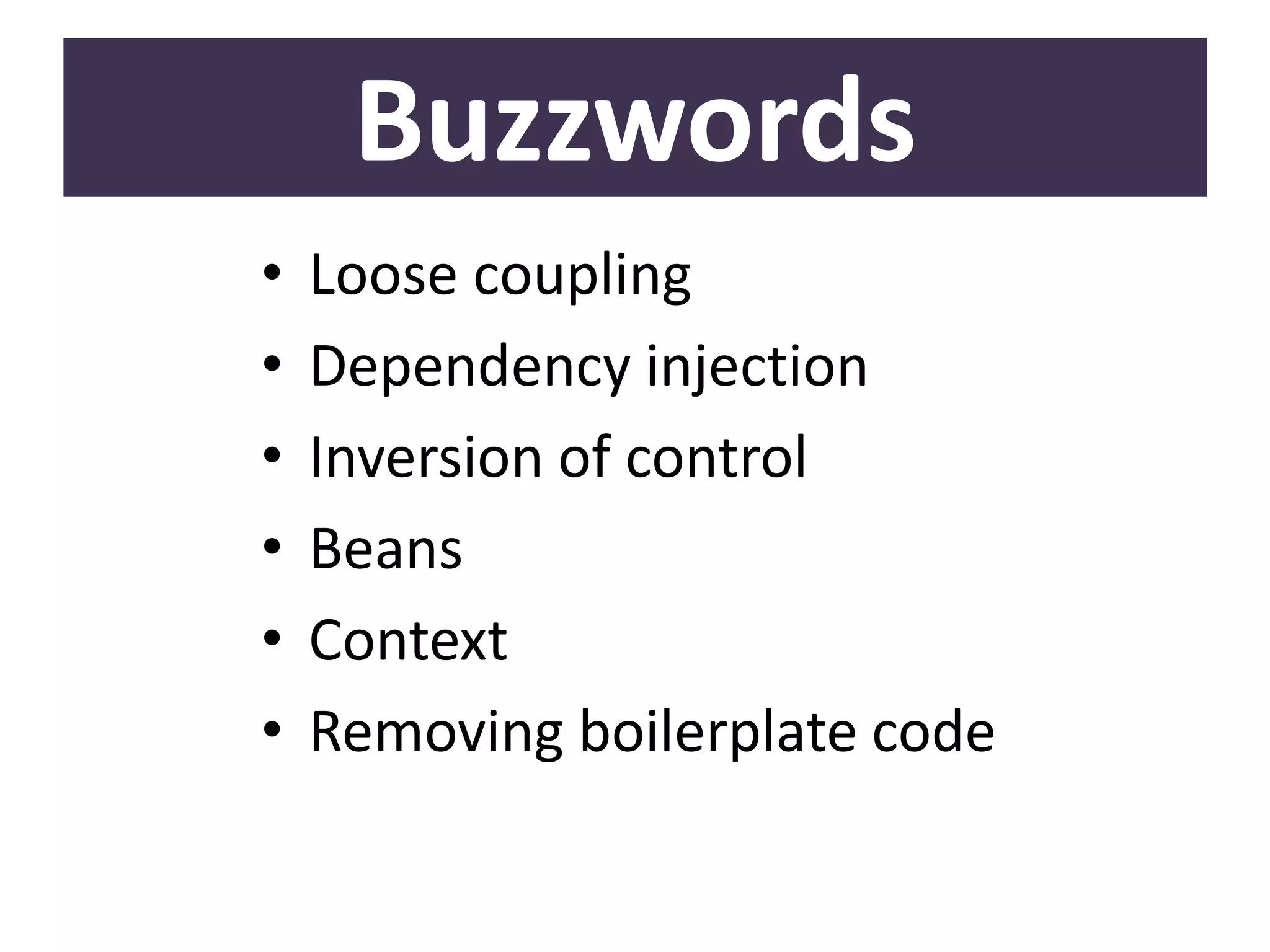 Buzzwords

• Loose coupling
• Dependency injection
• Inversion of control
• Beans
• Context
• Removing boilerplate code